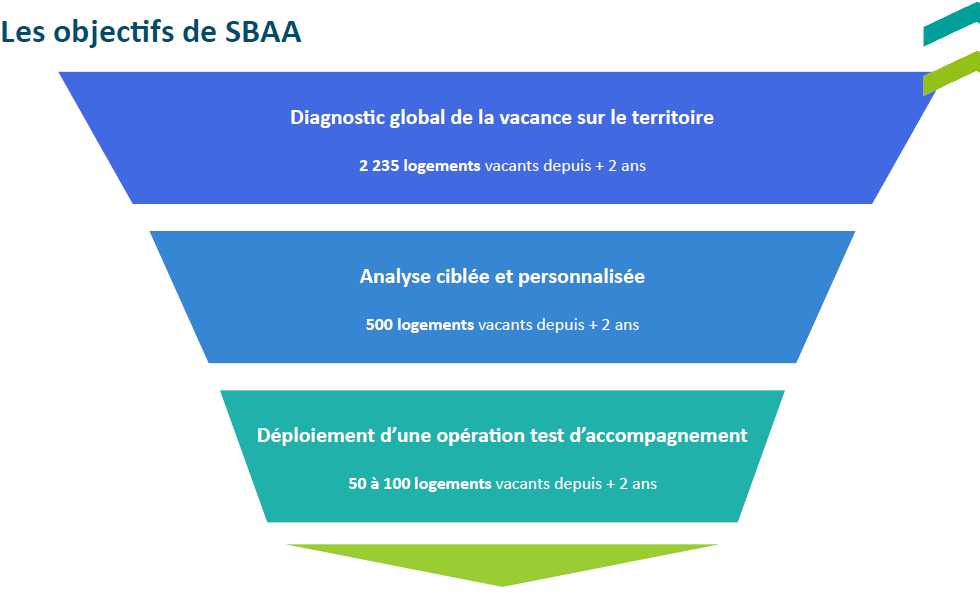 Les objectifs de SBAA

Diagnostic global de la vacance sur le territoire

2 235 logements vacants depuis + 2 ans

Analyse ciblée et personnalisée

500 logements vacants depuis + 2 ans

Déploiement d'une opération test d'accompagnement

50 à 100 logements vacants depuis + 2 ans